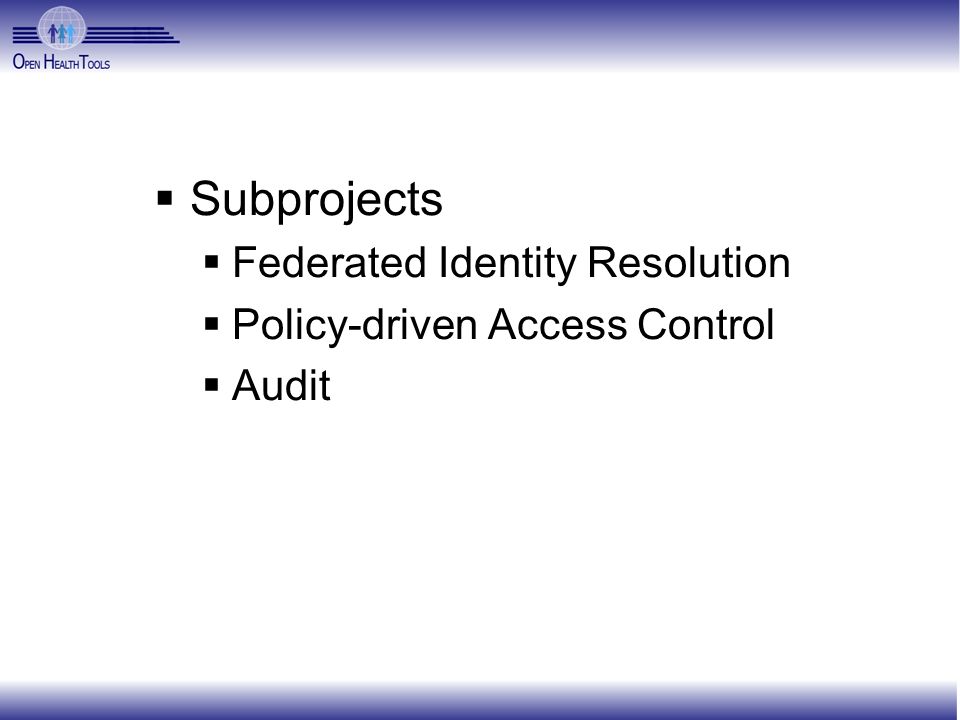 OPEN HEALTH TOOLS

▪ Subprojects
▪ Federated Identity Resolution
▪ Policy-driven Access Control
▪ Audit